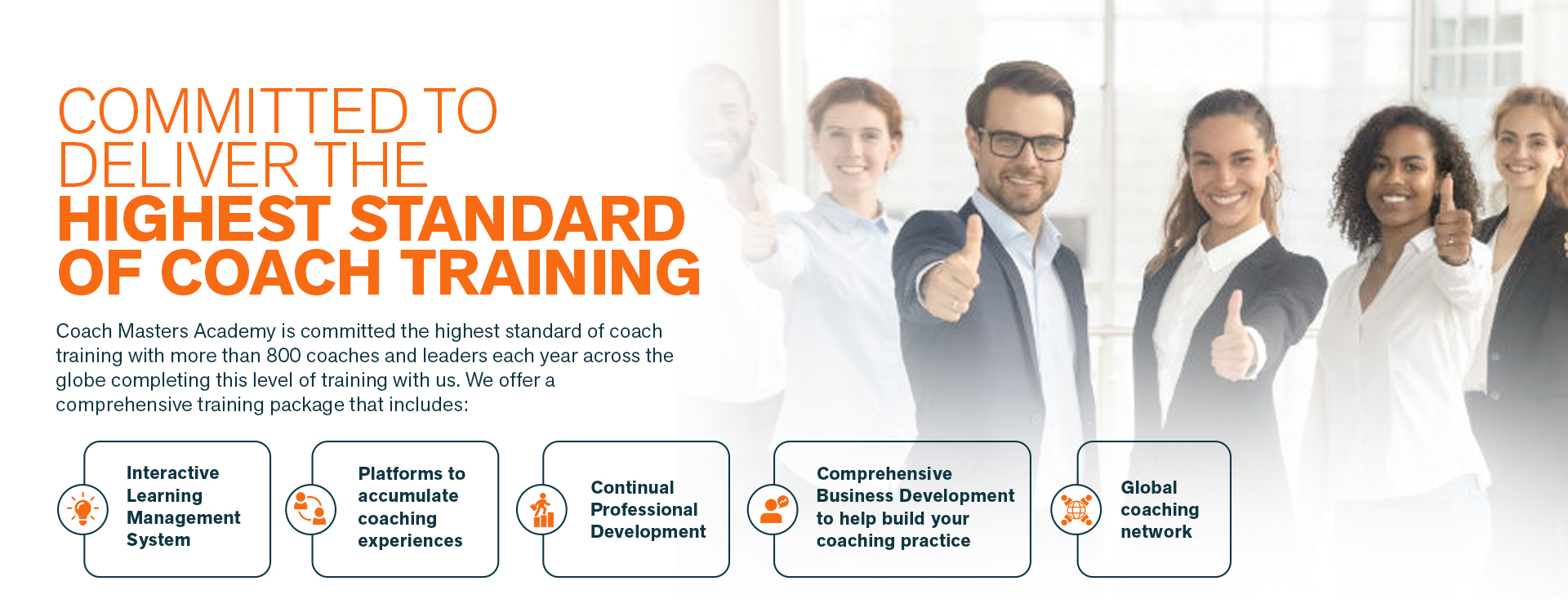 COMMITTED TO DELIVER THE HIGHEST STANDARD OF COACH TRAINING

Coach Masters Academy is committed the highest standard of coach training with more than 800 coaches and leaders each year across the globe completing this level of training with us. We offer a comprehensive training package that includes:

Interactive Learning Management System

Platforms to accumulate coaching experiences

Continual Professional Development

Comprehensive Business Development to help build your coaching practice

Global coaching network